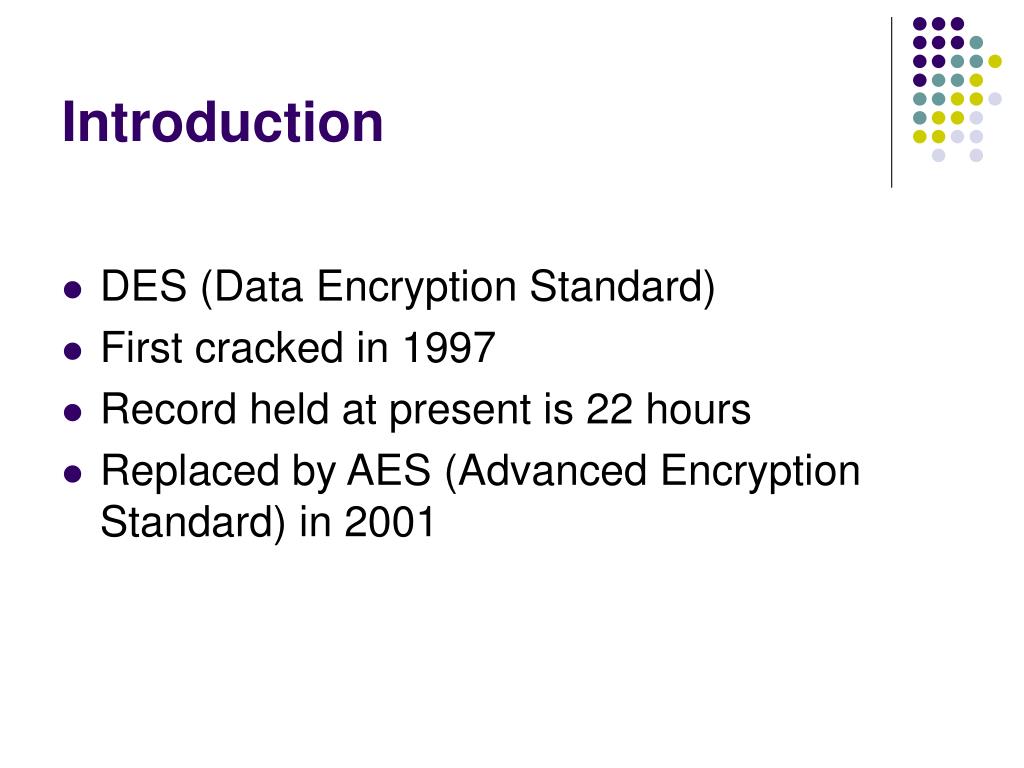 Introduction

- DES (Data Encryption Standard)
- First cracked in 1997
- Record held at present is 22 hours
- Replaced by AES (Advanced Encryption Standard) in 2001